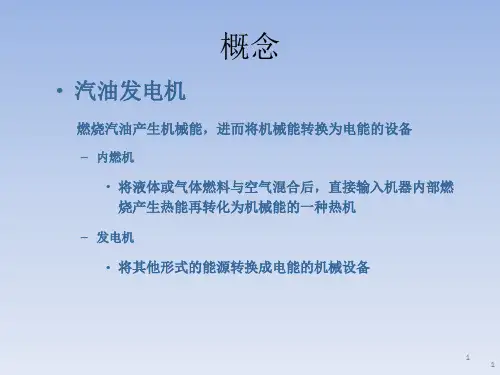 概念

• 汽油发电机

燃烧汽油产生机械能，进而将机械能转换为电能的设备

– 内燃机

• 将液体或气体燃料与空气混合后，直接输入机器内部燃烧产生热能再转化为机械能的一种热机

– 发电机

• 将其他形式的能源转换成电能的机械设备

1

2